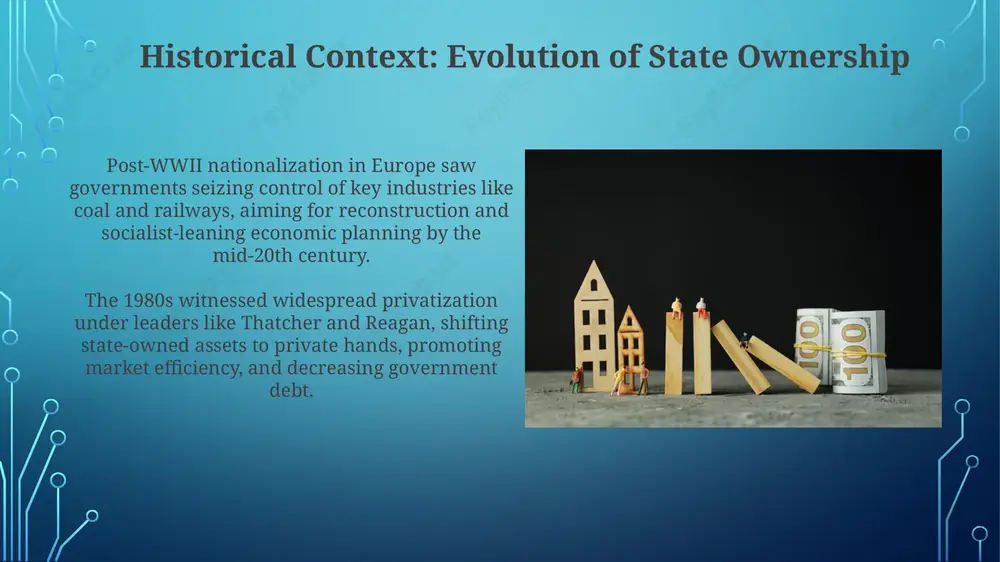 Historical Context: Evolution of State Ownership

Post-WWII nationalization in Europe saw governments seizing control of key industries like coal and railways, aiming for reconstruction and socialist-leaning economic planning by the mid-20th century.

The 1980s witnessed widespread privatization under leaders like Thatcher and Reagan, shifting state-owned assets to private hands, promoting market efficiency, and decreasing government debt.

100

100